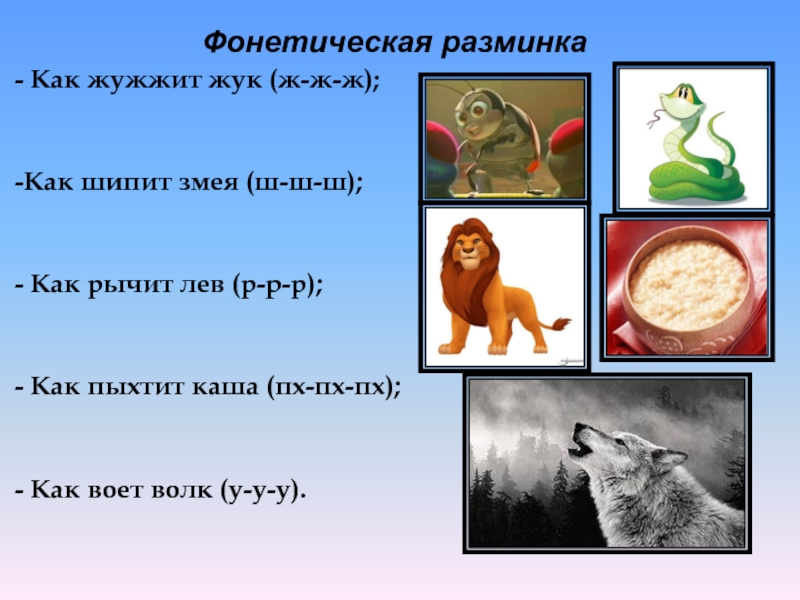 Фонетическая разминка

- Как жужжит жук (ж-ж-ж);

-Как шипит змея (ш-ш-ш);

- Как рычит лев (р-р-р);

- Как пыхтит каша (пх-пх-пх);

- Как воет волк (у-у-у).